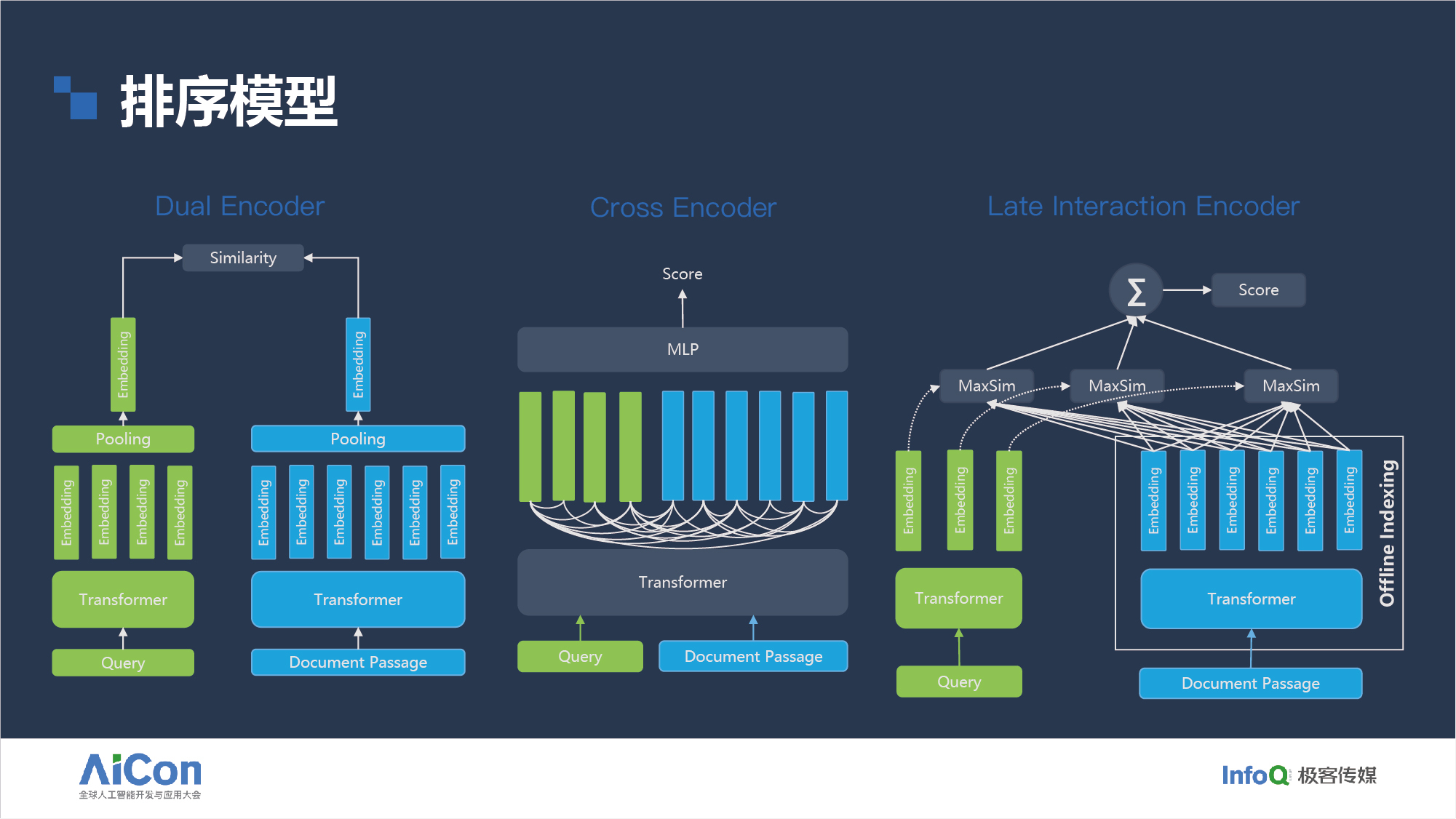 排序模型

Dual Encoder

Similarity

Embedding

Embedding

Pooling

Pooling

Embedding Embedding Embedding Embedding

Embedding Embedding Embedding Embedding Embedding Embedding

Transformer

Transformer

Query

Document Passage

Cross Encoder

Score

MLP

Transformer

Query

Document Passage

Late Interaction Encoder

$\Sigma$

Score

MaxSim

MaxSim

MaxSim

Embedding Embedding Embedding

Embedding Embedding Embedding Embedding Embedding Embedding

Offline Indexing

Transformer

Transformer

Query

Document Passage

AiCon
全球人工智能开发与应用大会

InfoQ 极客传媒